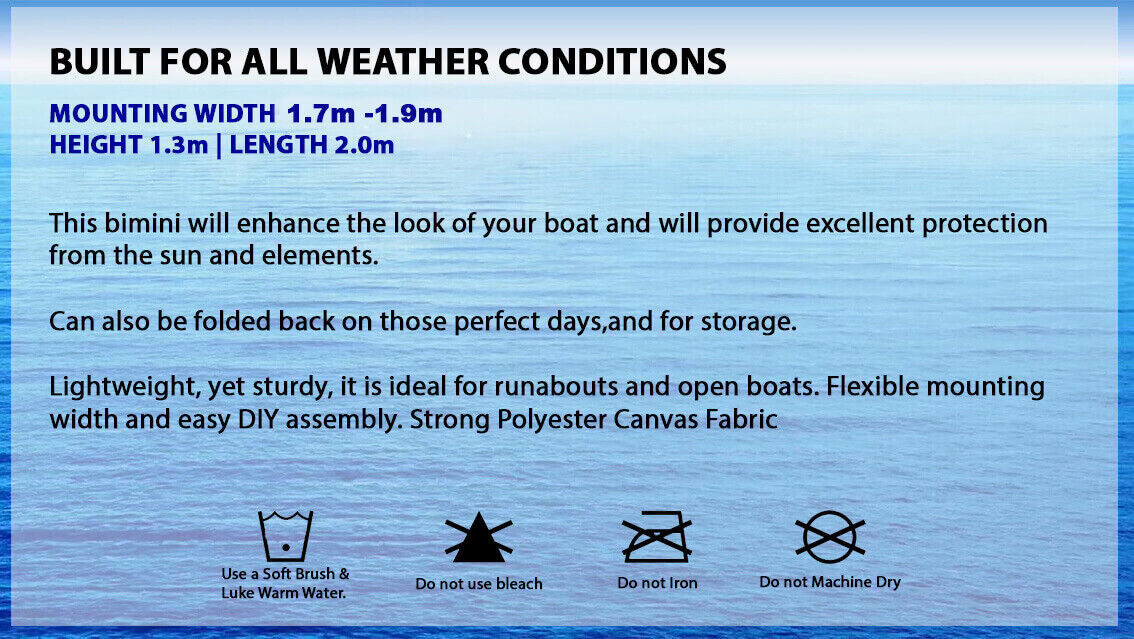 BUILT FOR ALL WEATHER CONDITIONS

MOUNTING WIDTH 1.7m -1.9m
HEIGHT 1.3m | LENGTH 2.0m

This bimini will enhance the look of your boat and will provide excellent protection from the sun and elements.

Can also be folded back on those perfect days,and for storage.

Lightweight, yet sturdy, it is ideal for runabouts and open boats. Flexible mounting width and easy DIY assembly. Strong Polyester Canvas Fabric

Use a Soft Brush & Luke Warm Water.

Do not use bleach

Do not Iron

Do not Machine Dry